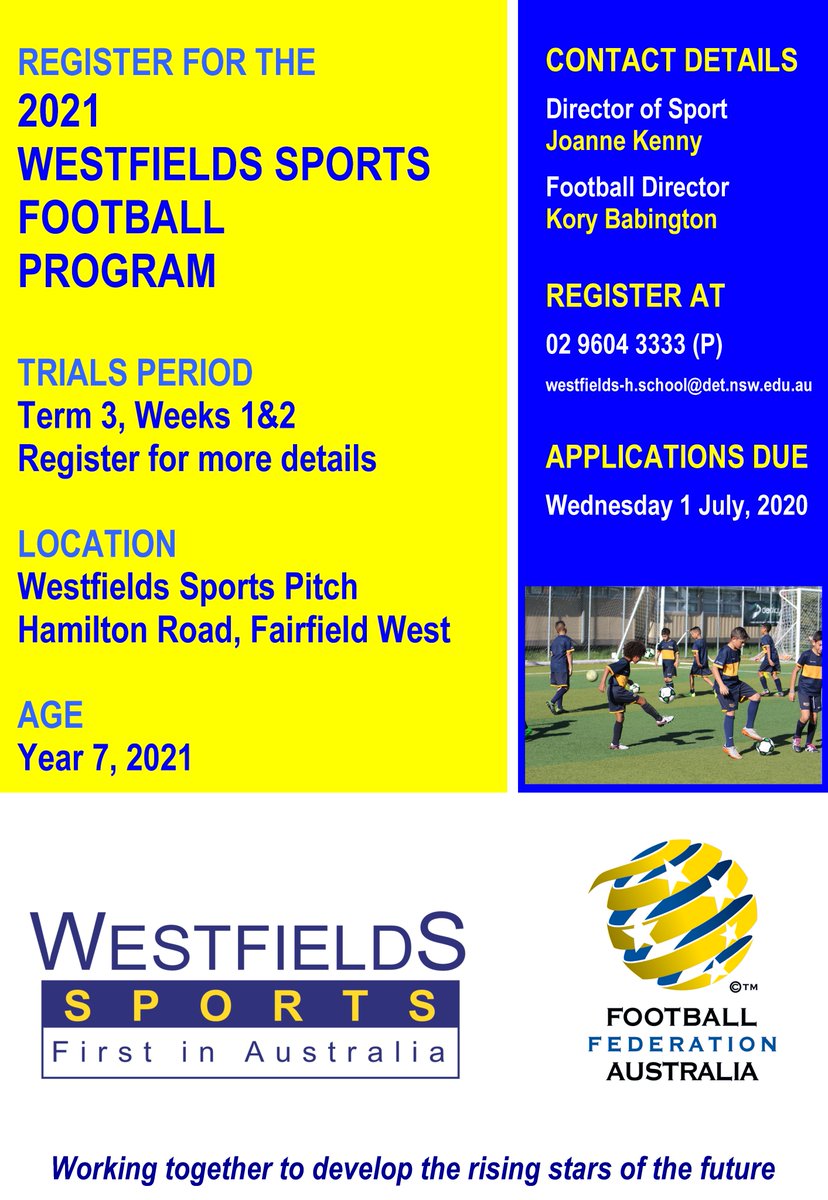 REGISTER FOR THE
2021
WESTFIELDS SPORTS
FOOTBALL
PROGRAM

TRIALS PERIOD
Term 3, Weeks 1&2
Register for more details

LOCATION
Westfields Sports Pitch
Hamilton Road, Fairfield West

AGE
Year 7, 2021

CONTACT DETAILS

Director of Sport
Joanne Kenny

Football Director
Kory Babington

REGISTER AT

02 9604 3333 (P)

westfields-h.school@det.nsw.edu.au

APPLICATIONS DUE

Wednesday 1 July, 2020

WESTFIELDS
SPORTS
First in Australia

©TM
FOOTBALL
FEDERATION
AUSTRALIA

Working together to develop the rising stars of the future